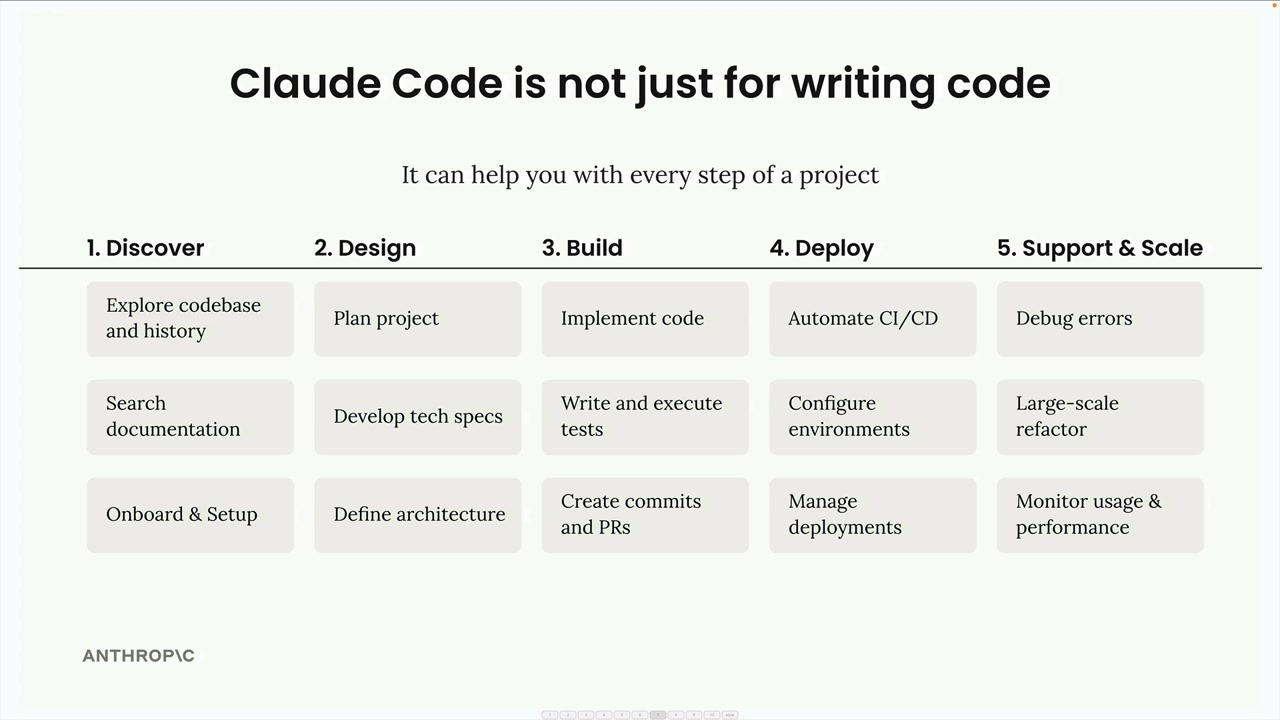 Claude Code is not just for writing code

It can help you with every step of a project

| 1. Discover | 2. Design | 3. Build | 4. Deploy | 5. Support & Scale |
|---|---|---|---|---|
| Explore codebase and history | Plan project | Implement code | Automate CI/CD | Debug errors |
| Search documentation | Develop tech specs | Write and execute tests | Configure environments | Large-scale refactor |
| Onboard & Setup | Define architecture | Create commits and PRs | Manage deployments | Monitor usage & performance |

ANTHROP\C